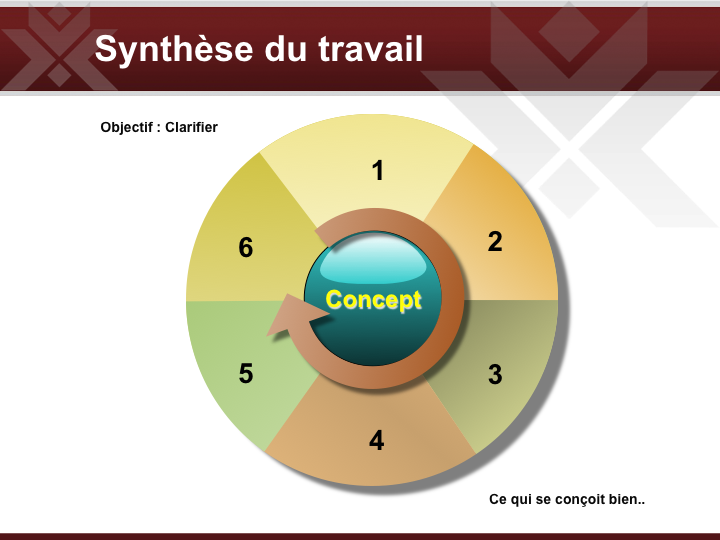 Synthèse du travail

Objectif : Clarifier

1

2

3

4

5

6

Concept

Ce qui se conçoit bien..